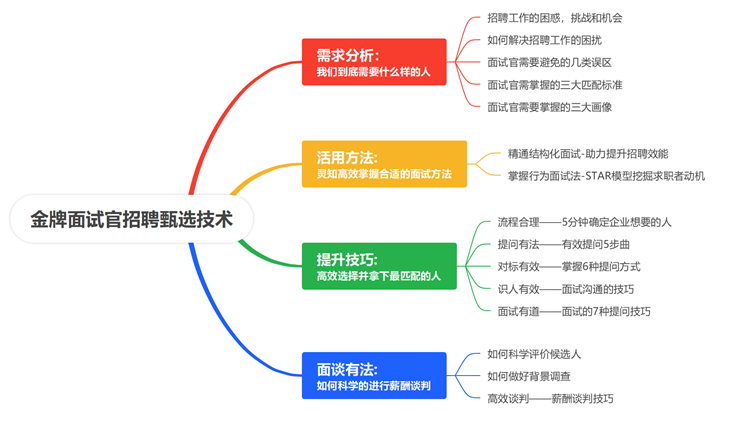 金牌面试官招聘甄选技术

需求分析:
我们到底需要什么样的人

招聘工作的困惑，挑战和机会
如何解决招聘工作的困扰
面试官需要避免的几类误区
面试官需掌握的三大匹配标准
面试官需要掌握的三大画像

活用方法:
灵知高效掌握合适的面试方法

精通结构化面试-助力提升招聘效能
掌握行为面试法-STAR模型挖掘求职者动机

提升技巧:
高效选择并拿下最匹配的人

流程合理——5分钟确定企业想要的人
提问有法——有效提问5步曲
对标有效——掌握6种提问方式
识人有效——面试沟通的技巧
面试有道——面试的7种提问技巧

面谈有法:
如何科学的进行薪酬谈判

如何科学评价候选人
如何做好背景调查
高效谈判——薪酬谈判技巧